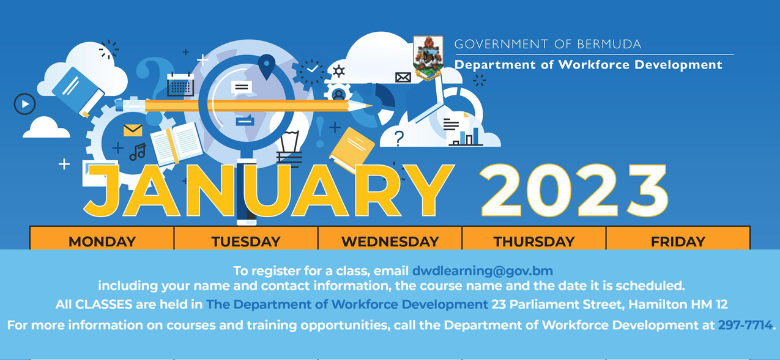 GOVERNMENT OF BERMUDA
Department of Workforce Development

JANUARY 2023

| MONDAY | TUESDAY | WEDNESDAY | THURSDAY | FRIDAY |
|---|---|---|---|---|

To register for a class, email dwdlearning@gov.bm including your name and contact information, the course name and the date it is scheduled.
All CLASSES are held in The Department of Workforce Development 23 Parliament Street, Hamilton HM 12
For more information on courses and training opportunities, call the Department of Workforce Development at 297-7714.